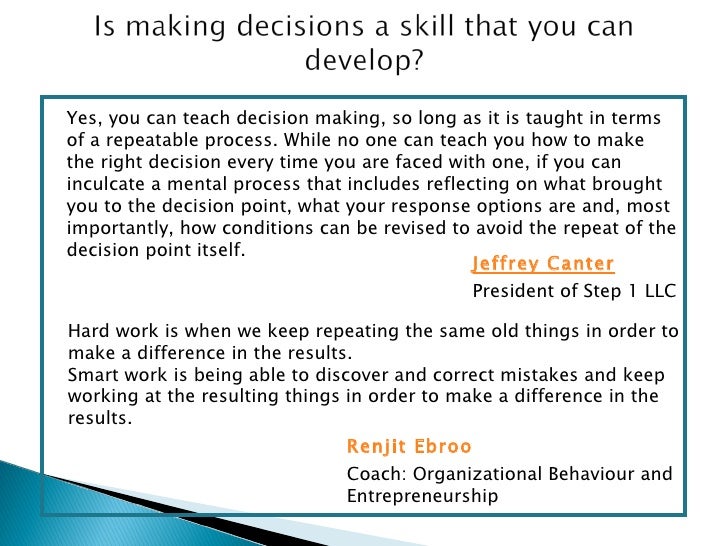 Is making decisions a skill that you can develop?

Yes, you can teach decision making, so long as it is taught in terms of a repeatable process. While no one can teach you how to make the right decision every time you are faced with one, if you can inculcate a mental process that includes reflecting on what brought you to the decision point, what your response options are and, most importantly, how conditions can be revised to avoid the repeat of the decision point itself.

Jeffrey Canter

President of Step 1 LLC

Hard work is when we keep repeating the same old things in order to make a difference in the results.
Smart work is being able to discover and correct mistakes and keep working at the resulting things in order to make a difference in the results.

Renjit Ebroo

Coach: Organizational Behaviour and Entrepreneurship